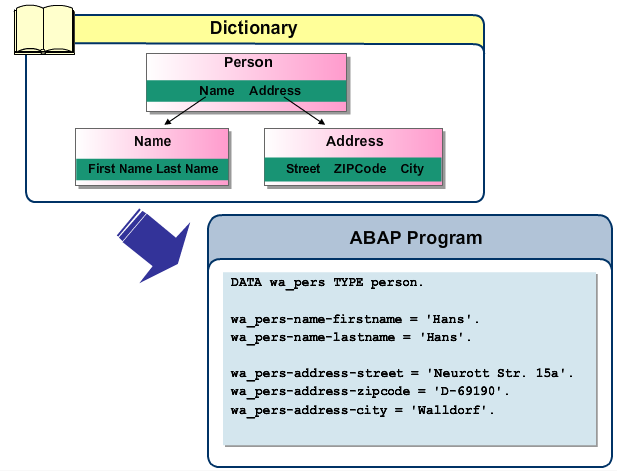 Dictionary

Person

Name Address

Name

First Name Last Name

Address

Street ZIPCode City

ABAP Program

DATA wa_pers TYPE person.

wa_pers-name-firstname = 'Hans'.
wa_pers-name-lastname = 'Hans'.

wa_pers-address-street = 'Neurott Str. 15a'.
wa_pers-address-zipcode = 'D-69190'.
wa_pers-address-city = 'Walldorf'.